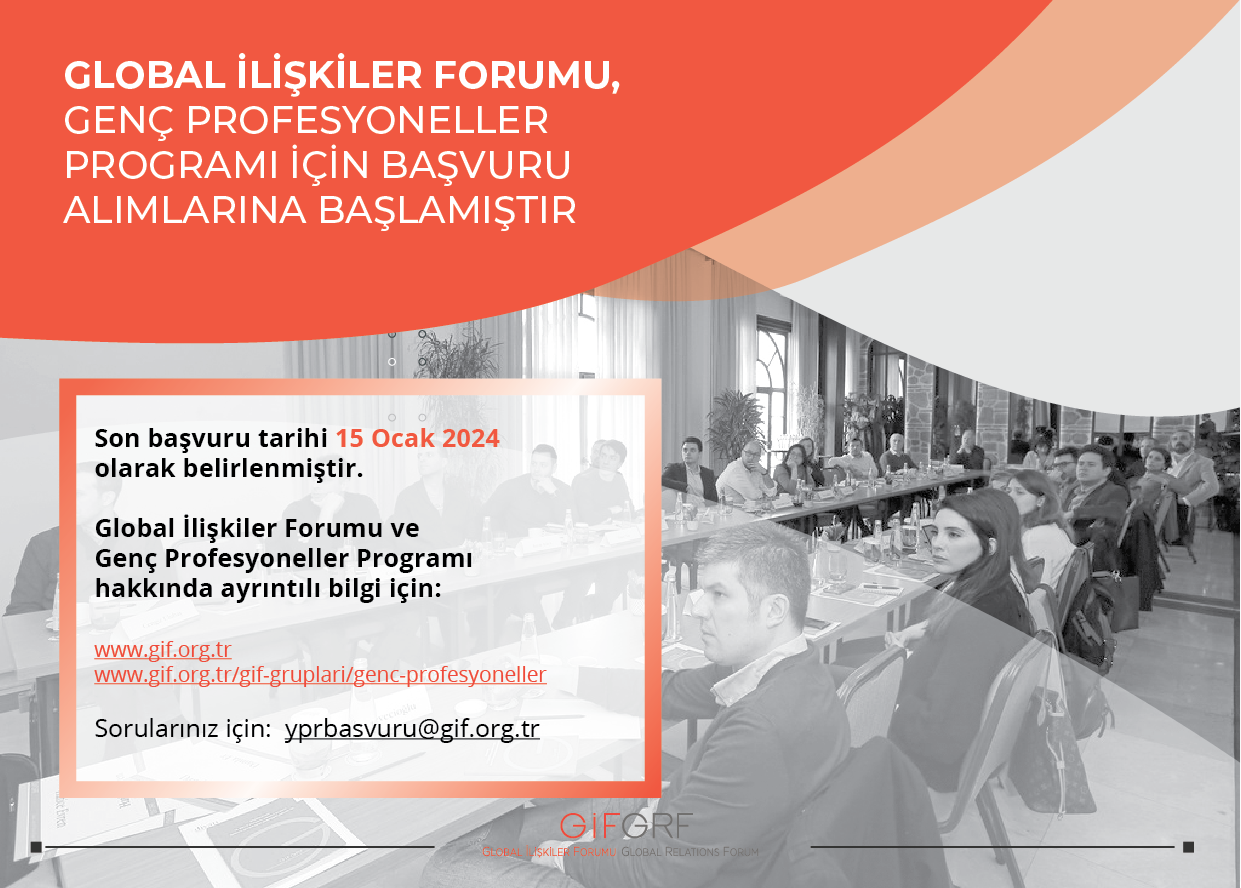 GLOBAL İLİŞKİLER FORUMU,
GENÇ PROFESYONELLER PROGRAMI İÇİN BAŞVURU ALIMLARINA BAŞLAMIŞTIR

Son başvuru tarihi 15 Ocak 2024 olarak belirlenmiştir.

Global İlişkiler Forumu ve Genç Profesyoneller Programı hakkında ayrıntılı bilgi için:

www.gif.org.tr
www.gif.org.tr/gif-gruplari/genc-profesyoneller

Sorularınız için: yprbasvuru@gif.org.tr

GİF GRF
GLOBAL İLİŞKİLER FORUMU | GLOBAL RELATIONS FORUM